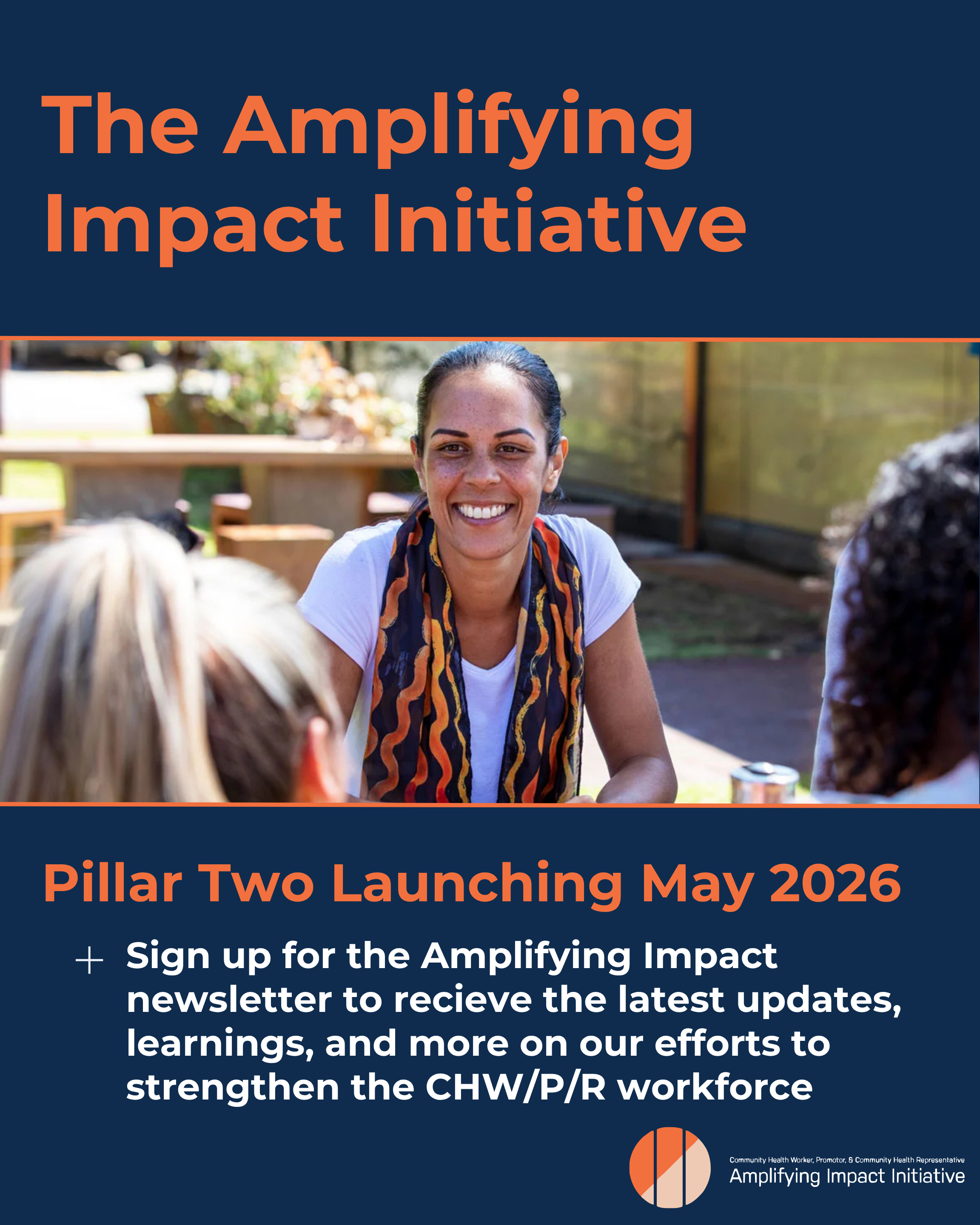 The Amplifying Impact Initiative

Pillar Two Launching May 2026

+ Sign up for the Amplifying Impact newsletter to recieve the latest updates, learnings, and more on our efforts to strengthen the CHW/P/R workforce

Community Health Worker, Promotor, & Community Health Representative
Amplifying Impact Initiative